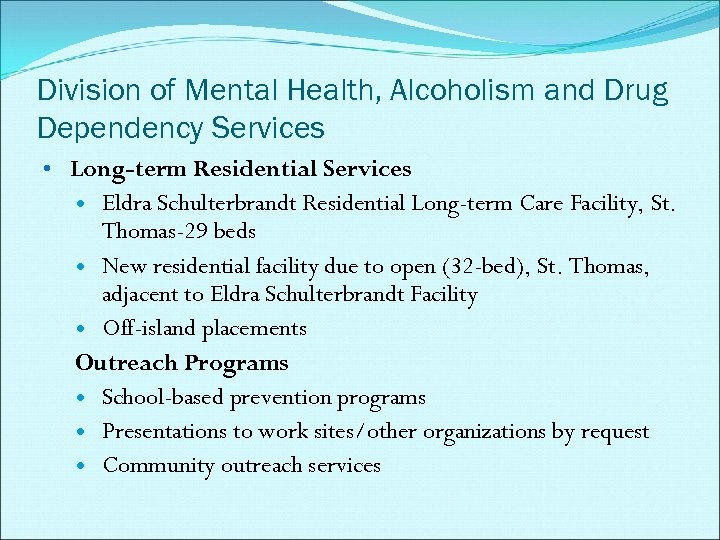 Division of Mental Health, Alcoholism and Drug Dependency Services

• Long-term Residential Services
• Eldra Schulterbrandt Residential Long-term Care Facility, St. Thomas-29 beds
• New residential facility due to open (32-bed), St. Thomas, adjacent to Eldra Schulterbrandt Facility
• Off-island placements

Outreach Programs
• School-based prevention programs
• Presentations to work sites/other organizations by request
• Community outreach services